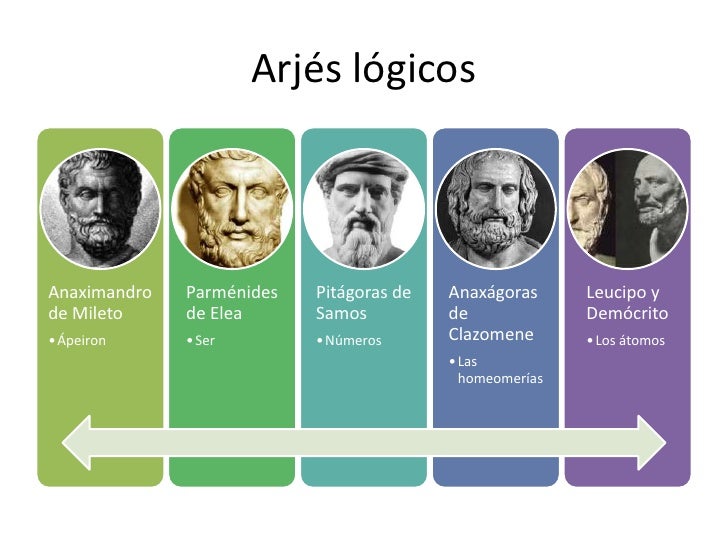 Arjés lógicos

Anaximandro de Mileto
• Ápeiron

Parménides de Elea
• Ser

Pitágoras de Samos
• Números

Anaxágoras de Clazomene
• Las homeomerías

Leucipo y Demócrito
• Los átomos